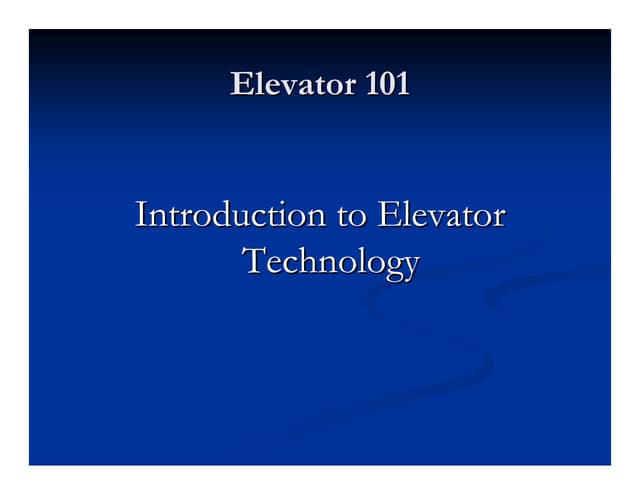 Elevator 101

Introduction to Elevator Technology